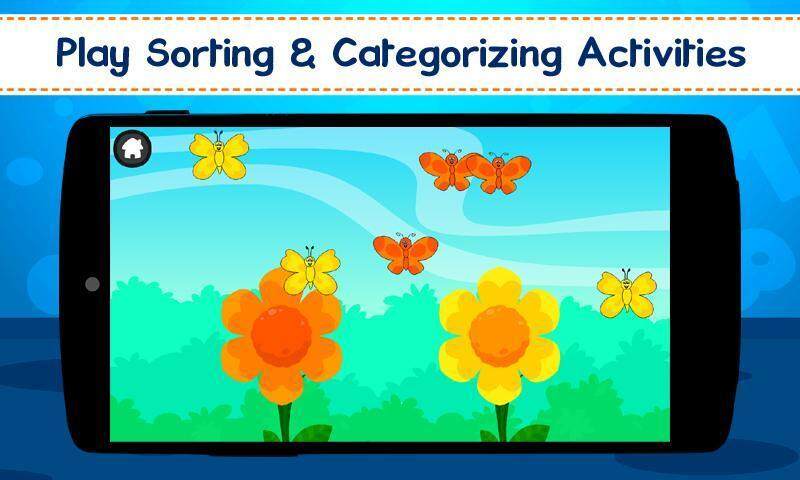 Play Sorting & Categorizing Activities